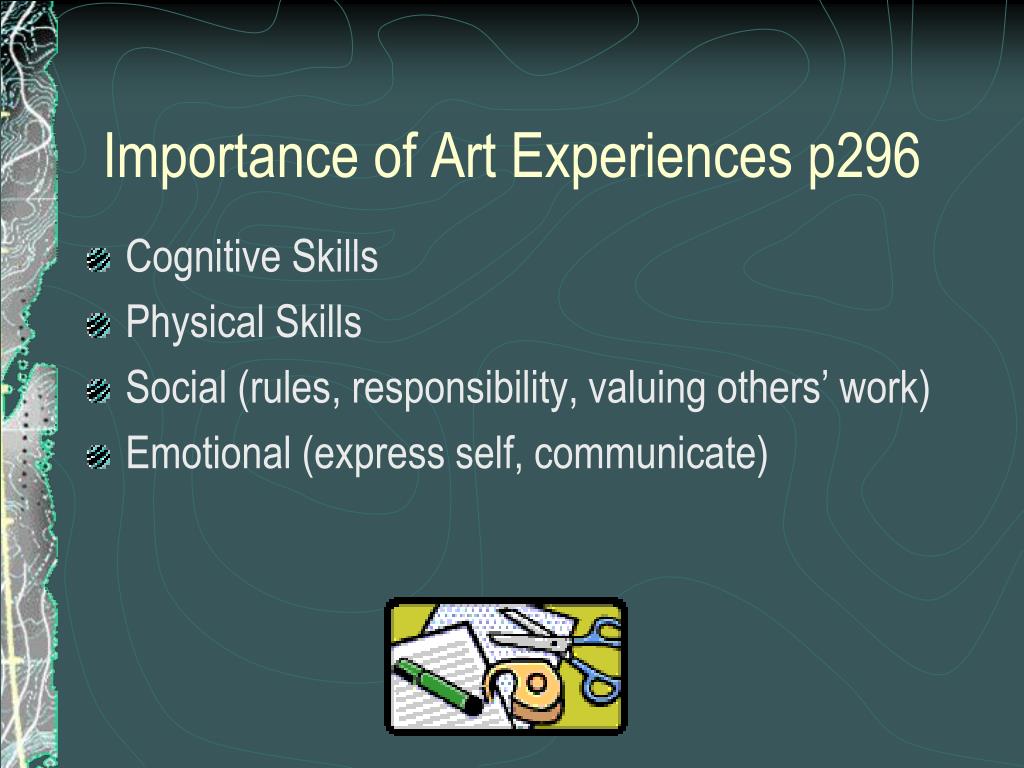 Importance of Art Experiences p296

Cognitive Skills

Physical Skills

Social (rules, responsibility, valuing others’ work)

Emotional (express self, communicate)